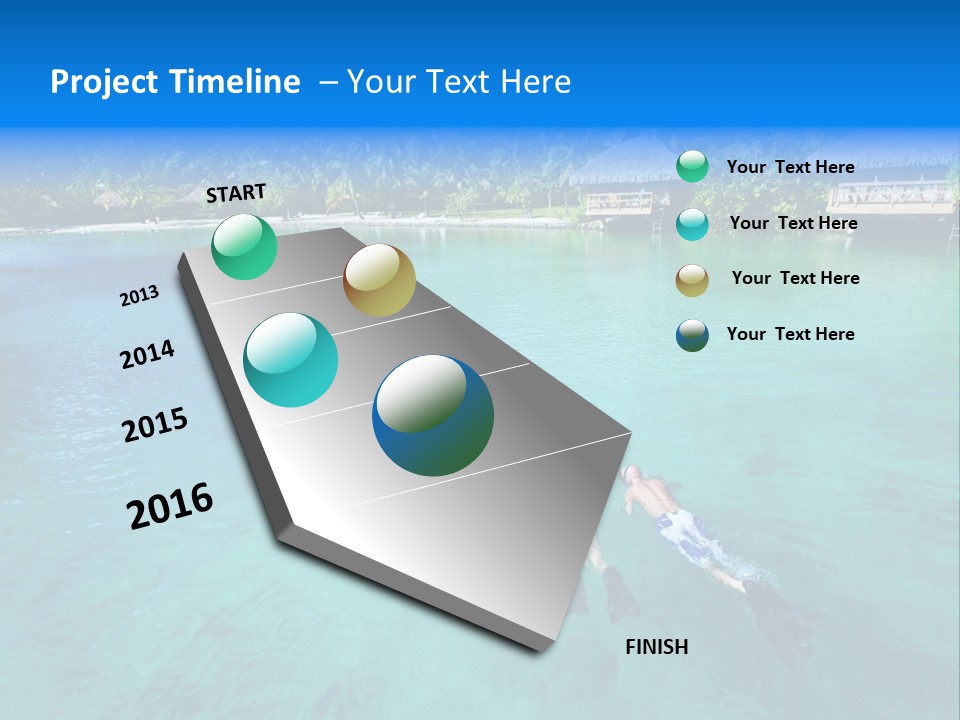 Project Timeline – Your Text Here

START

2013

2014

2015

2016

FINISH

Your Text Here

Your Text Here

Your Text Here

Your Text Here